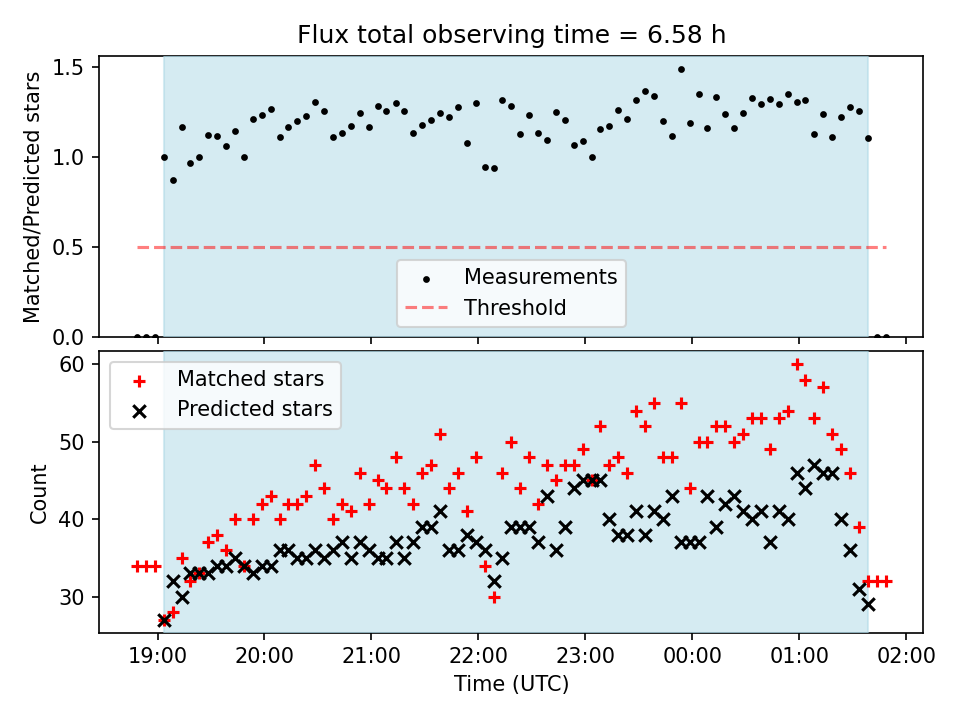 Flux total observing time = 6.58 h

Matched/Predicted stars

1.5
1.0
0.5
0.0

Measurements
Threshold

Matched stars
Predicted stars

Count

60
50
40
30

19:00
20:00
21:00
22:00
23:00
00:00
01:00
02:00

Time (UTC)